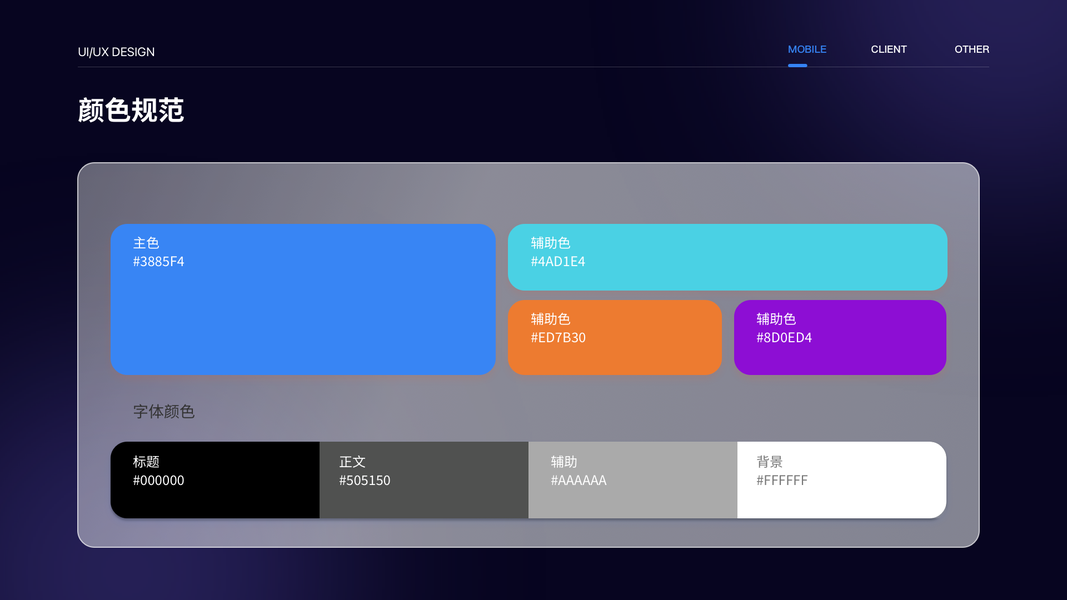 UI/UX DESIGN

MOBILE CLIENT OTHER

颜色规范

主色
#3885F4

辅助色
#4AD1E4

辅助色
#ED7B30

辅助色
#8D0ED4

字体颜色

标题
#000000

正文
#505150

辅助
#AAAAAA

背景
#FFFFFF